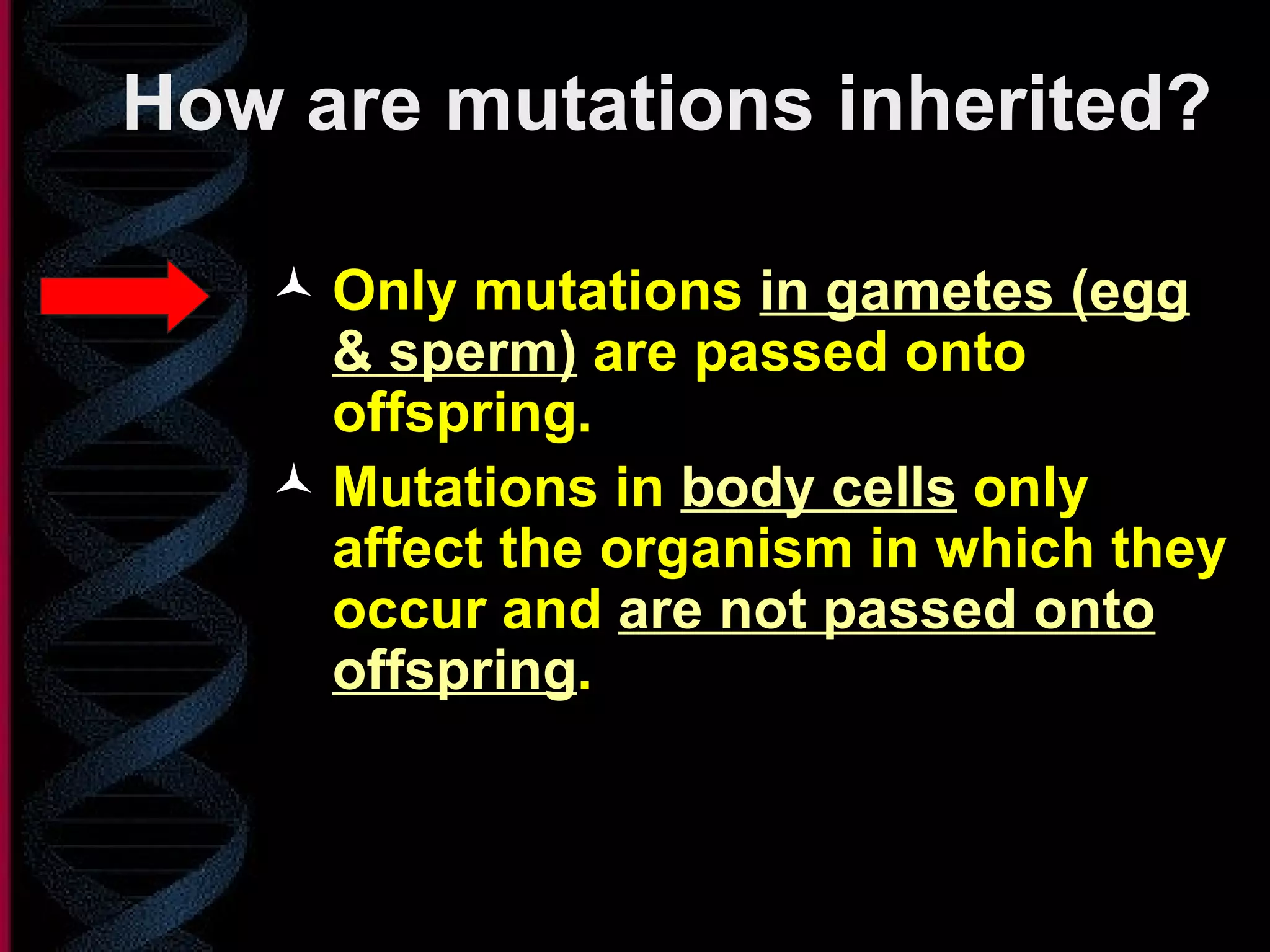 How are mutations inherited?

Only mutations in gametes (egg & sperm) are passed onto offspring.

Mutations in body cells only affect the organism in which they occur and are not passed onto offspring.